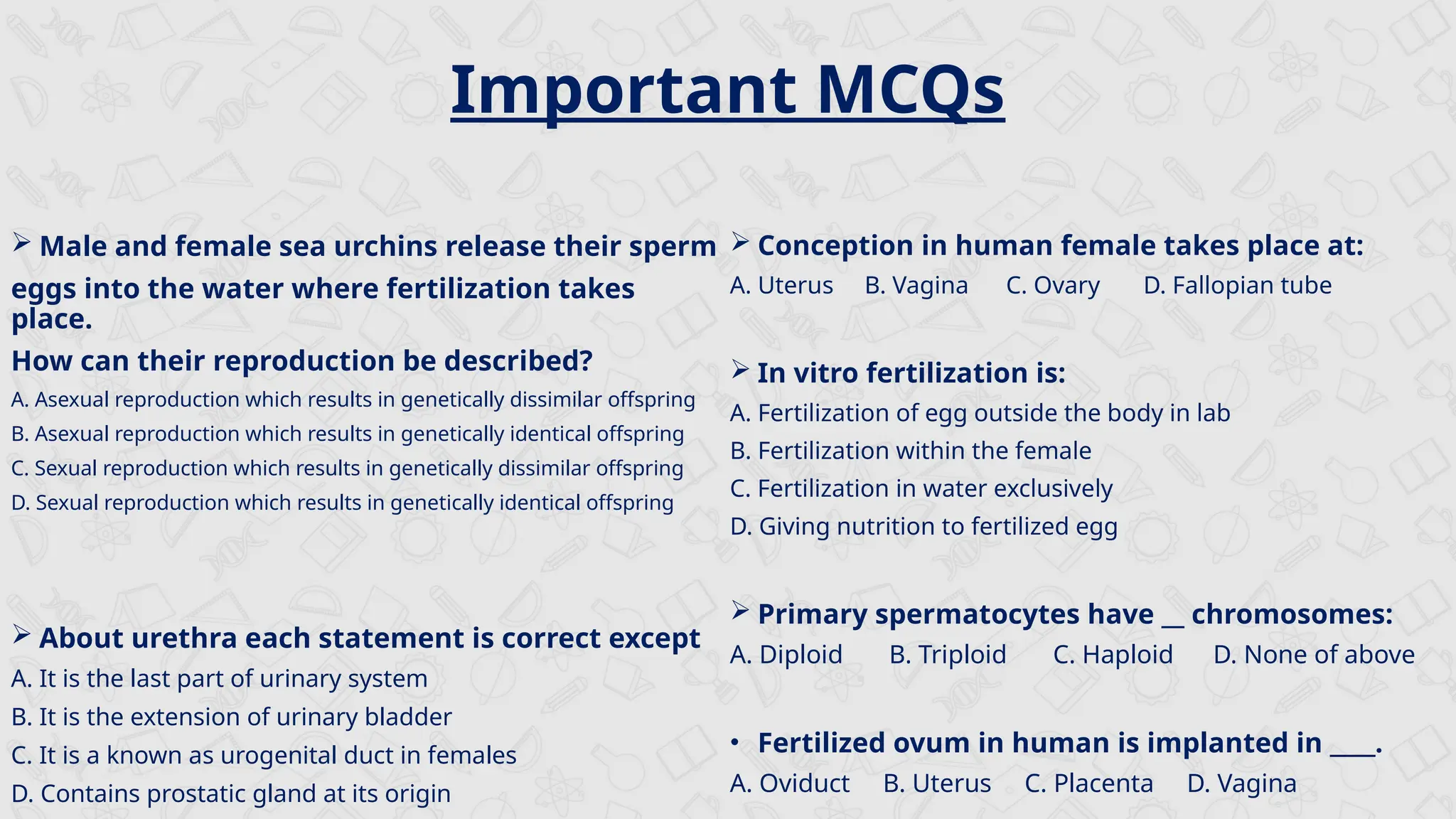 Important MCQs

➢ Male and female sea urchins release their sperm eggs into the water where fertilization takes place.

How can their reproduction be described?

A. Asexual reproduction which results in genetically dissimilar offspring

B. Asexual reproduction which results in genetically identical offspring

C. Sexual reproduction which results in genetically dissimilar offspring

D. Sexual reproduction which results in genetically identical offspring

➢ About urethra each statement is correct except

A. It is the last part of urinary system

B. It is the extension of urinary bladder

C. It is a known as urogenital duct in females

D. Contains prostatic gland at its origin

➢ Conception in human female takes place at:

A. Uterus B. Vagina C. Ovary D. Fallopian tube

➢ In vitro fertilization is:

A. Fertilization of egg outside the body in lab

B. Fertilization within the female

C. Fertilization in water exclusively

D. Giving nutrition to fertilized egg

➢ Primary spermatocytes have __ chromosomes:

A. Diploid B. Triploid C. Haploid D. None of above

• Fertilized ovum in human is implanted in ____.

A. Oviduct B. Uterus C. Placenta D. Vagina